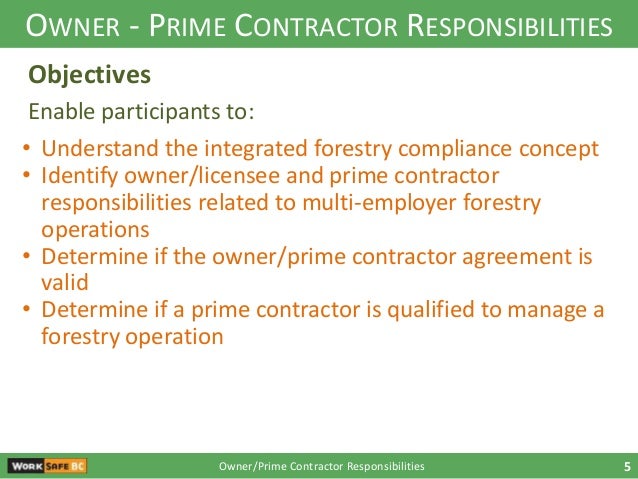 OWNER - PRIME CONTRACTOR RESPONSIBILITIES

Objectives

Enable participants to:

• Understand the integrated forestry compliance concept
• Identify owner/licensee and prime contractor responsibilities related to multi-employer forestry operations
• Determine if the owner/prime contractor agreement is valid
• Determine if a prime contractor is qualified to manage a forestry operation

WORK SAFE BC

Owner/Prime Contractor Responsibilities

5